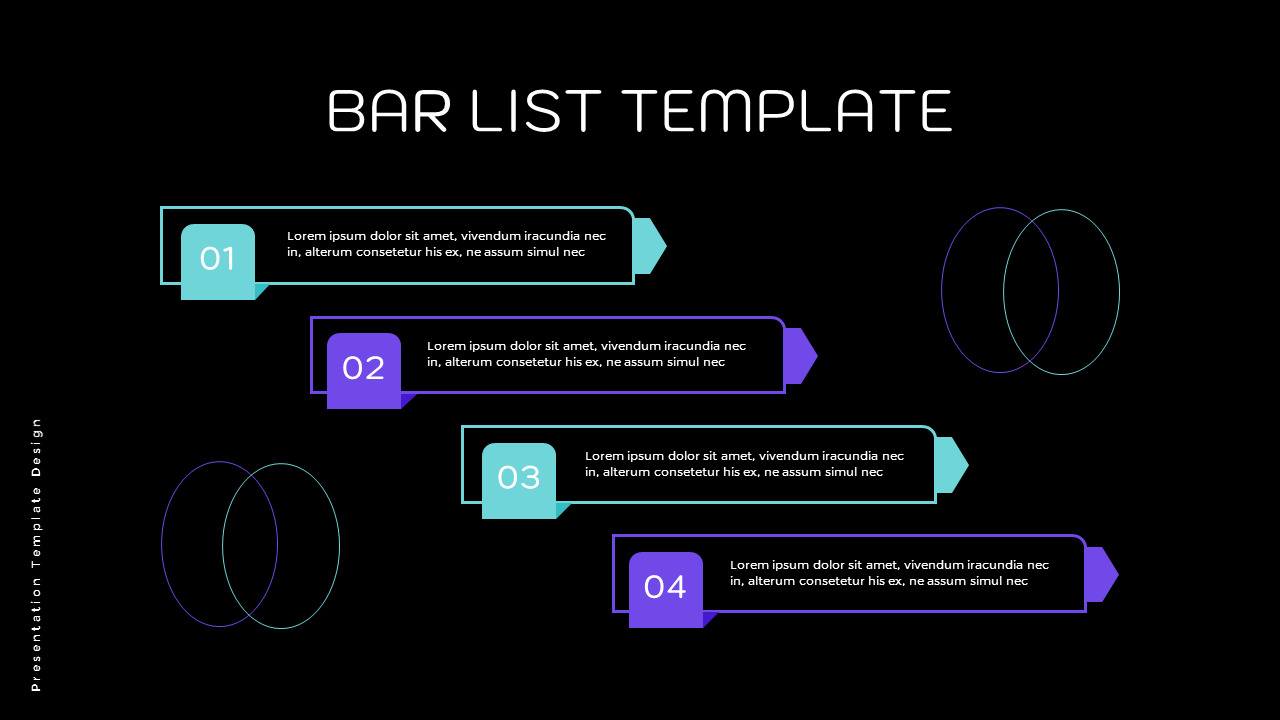 BAR LIST TEMPLATE

01
Lorem ipsum dolor sit amet, vivendum iracundia nec in, alterum consetetur his ex, ne assum simul nec

02
Lorem ipsum dolor sit amet, vivendum iracundia nec in, alterum consetetur his ex, ne assum simul nec

03
Lorem ipsum dolor sit amet, vivendum iracundia nec in, alterum consetetur his ex, ne assum simul nec

04
Lorem ipsum dolor sit amet, vivendum iracundia nec in, alterum consetetur his ex, ne assum simul nec

Presentation Template Design